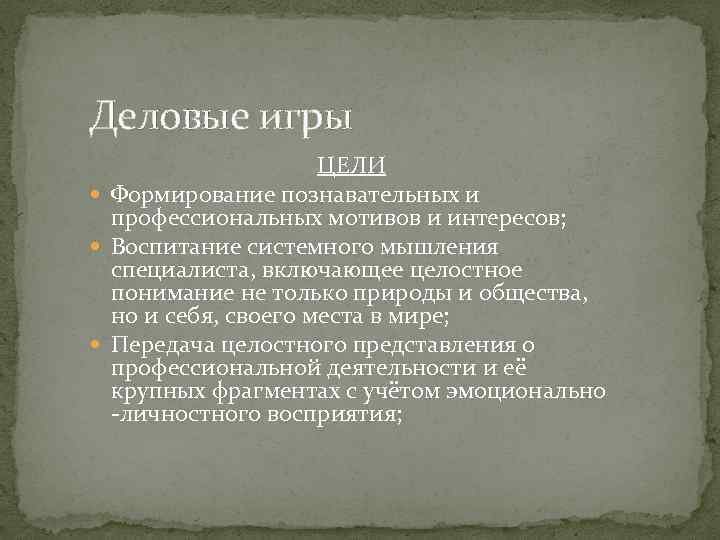 Деловые игры

ЦЕЛИ

Формирование познавательных и профессиональных мотивов и интересов;

Воспитание системного мышления специалиста, включающее целостное понимание не только природы и общества, но и себя, своего места в мире;

Передача целостного представления о профессиональной деятельности и её крупных фрагментах с учётом эмоционально -личностного восприятия;